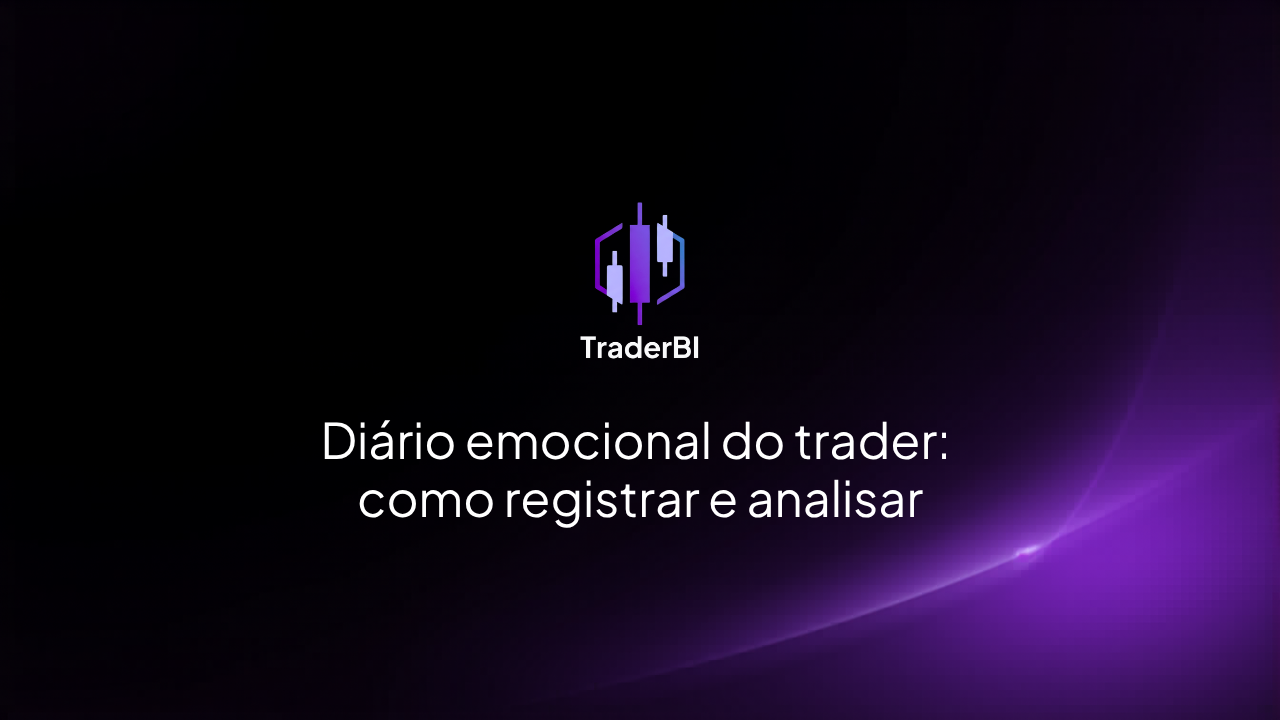 TraderBI

Diário emocional do trader: como registrar e analisar